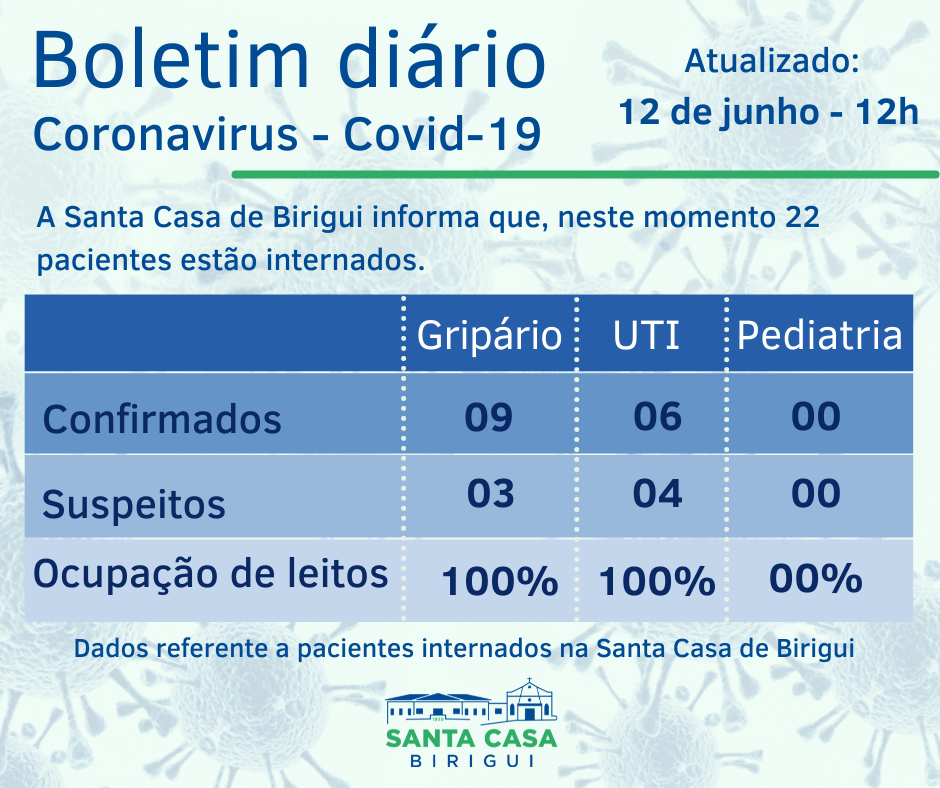 Boletim diário
Coronavirus - Covid-19

Atualizado:
12 de junho - 12h

A Santa Casa de Birigui informa que, neste momento 22 pacientes estão internados.

| | Gripário | UTI | Pediatria |
|---|---|---|---|
| Confirmados | 09 | 06 | 00 |
| Suspeitos | 03 | 04 | 00 |
| Ocupação de leitos | 100% | 100% | 00% |

Dados referente a pacientes internados na Santa Casa de Birigui

SANTA CASA
BIRIGUI